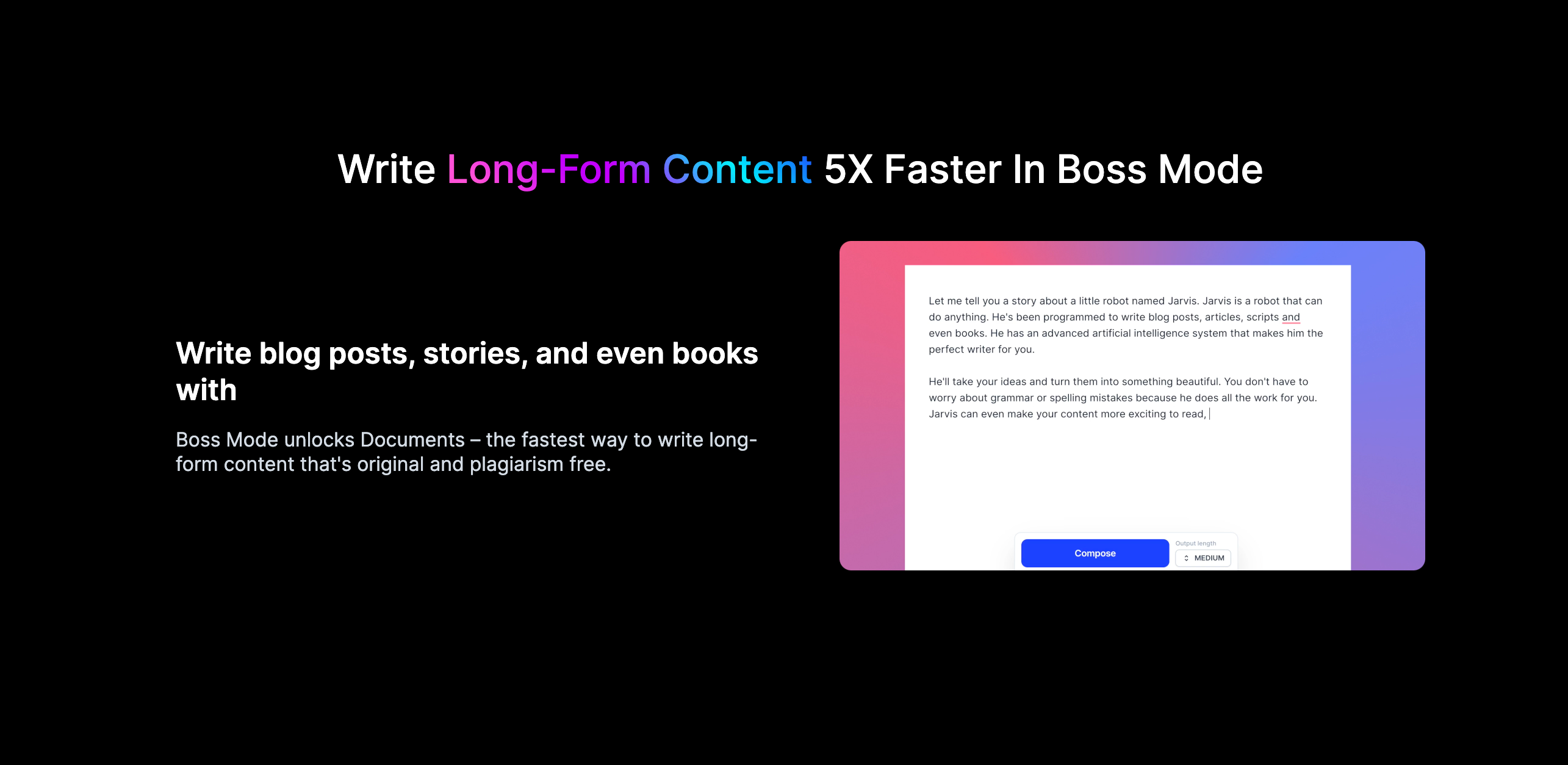 Write Long-Form Content 5X Faster In Boss Mode

Write blog posts, stories, and even books with

Boss Mode unlocks Documents – the fastest way to write long-form content that's original and plagiarism free.

Let me tell you a story about a little robot named Jarvis. Jarvis is a robot that can do anything. He's been programmed to write blog posts, articles, scripts and even books. He has an advanced artificial intelligence system that makes him the perfect writer for you.

He'll take your ideas and turn them into something beautiful. You don't have to worry about grammar or spelling mistakes because he does all the work for you. Jarvis can even make your content more exciting to read,

Compose

Output length

MEDIUM